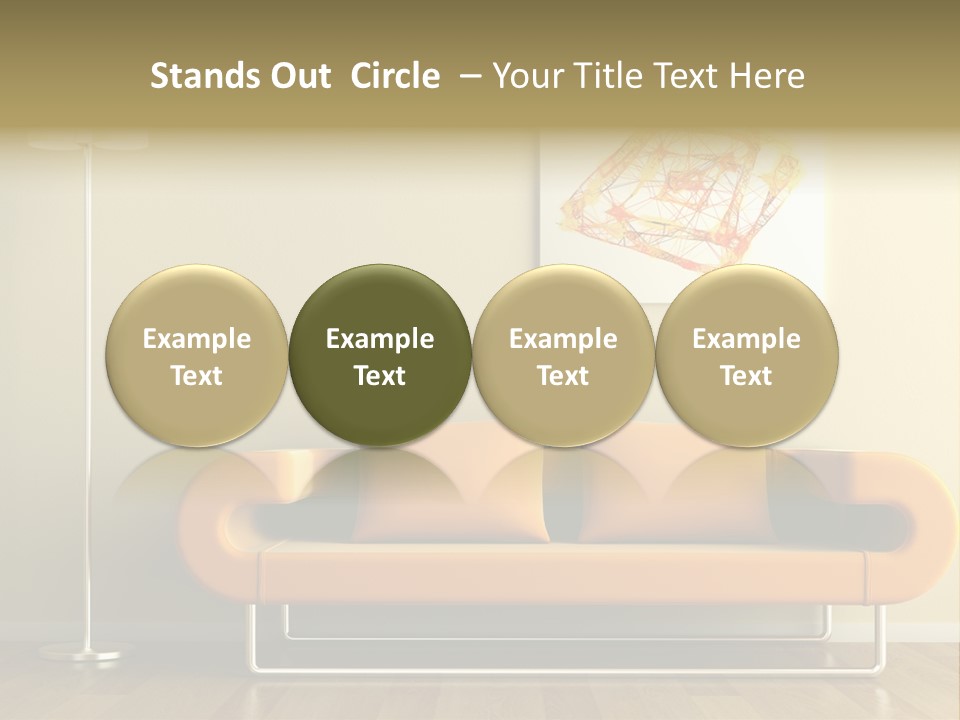 Stands Out Circle – Your Title Text Here

Example Text

Example Text

Example Text

Example Text